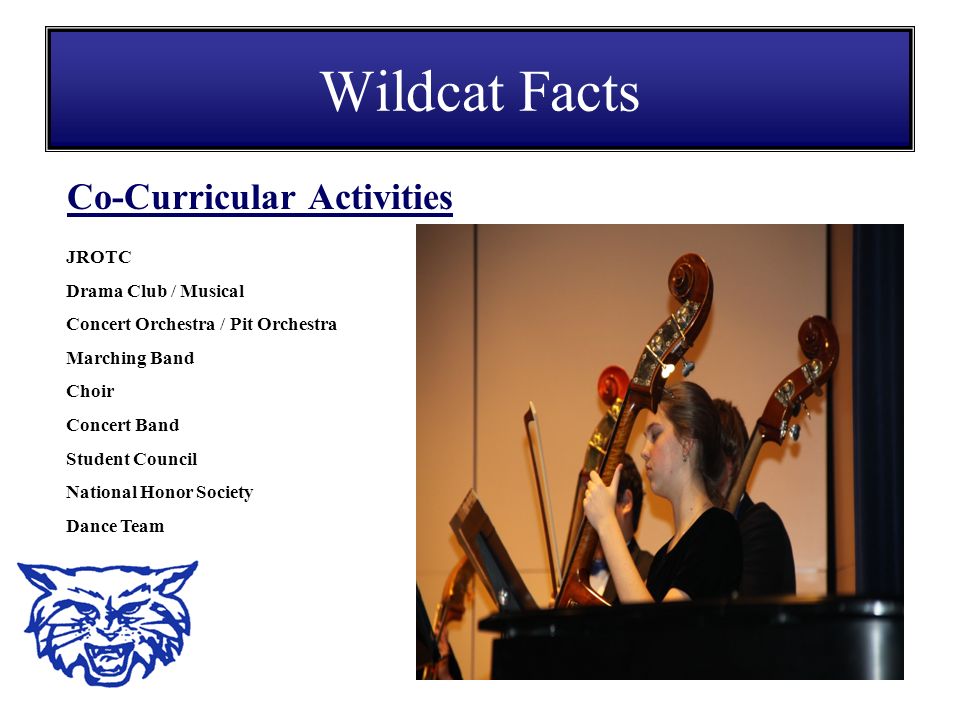 Wildcat Facts

Co-Curricular Activities

JROTC

Drama Club / Musical

Concert Orchestra / Pit Orchestra

Marching Band

Choir

Concert Band

Student Council

National Honor Society

Dance Team